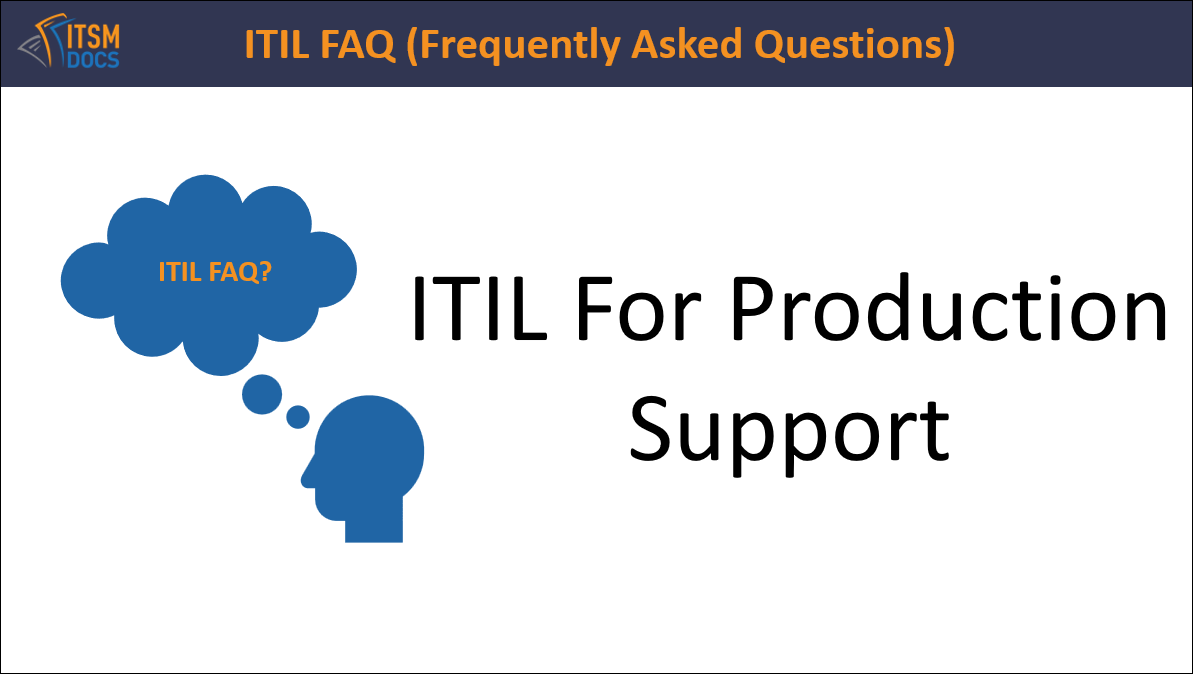 ITSM DOCS

ITIL FAQ (Frequently Asked Questions)

ITIL FAQ?

ITIL For Production Support